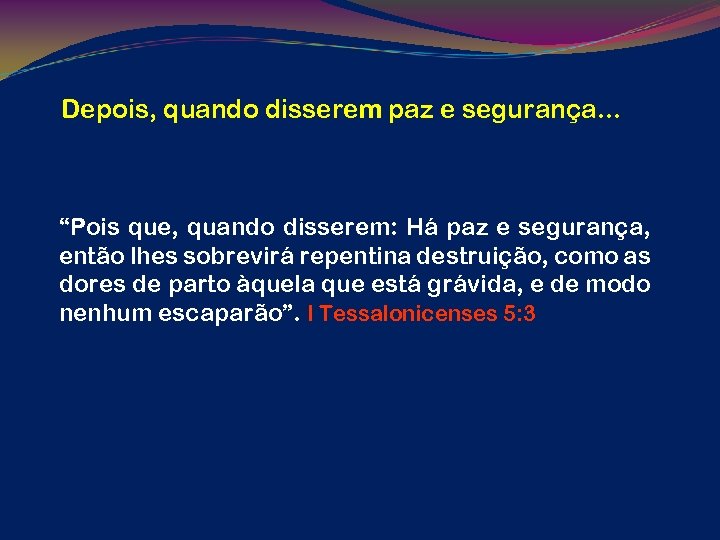 Depois, quando disserem paz e segurança...

“Pois que, quando disserem: Há paz e segurança, então lhes sobrevirá repentina destruição, como as dores de parto àquela que está grávida, e de modo nenhum escaparão”. I Tessalonicenses 5:3